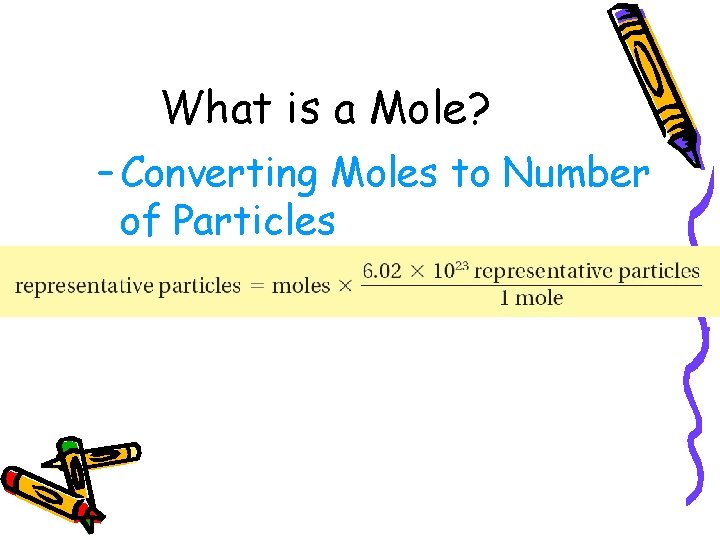 What is a Mole?

– Converting Moles to Number of Particles

$\text{representative particles} = \text{moles} \times \frac{6.02 \times 10^{23} \text{ representative particles}}{1 \text{ mole}}$